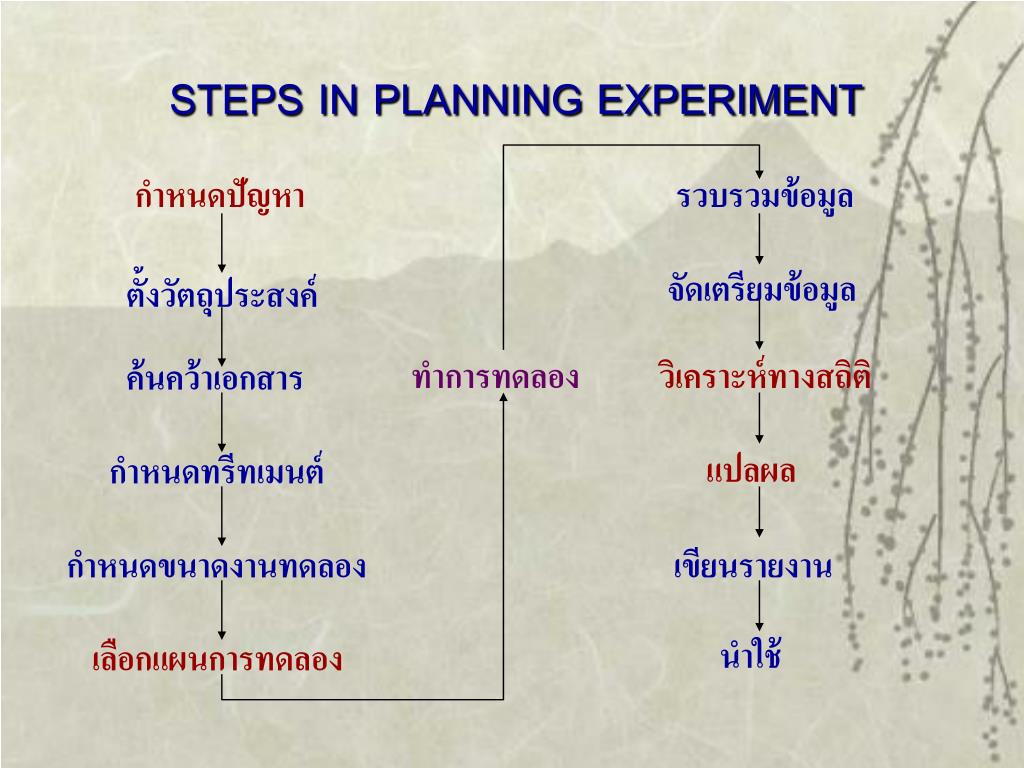 STEPS IN PLANNING EXPERIMENT

กำหนดปัญหา

ตั้งวัตถุประสงค์

ค้นคว้าเอกสาร

กำหนดทรีทเมนต์

กำหนดขนาดงานทดลอง

เลือกแผนการทดลอง

ทำการทดลอง

รวบรวมข้อมูล

จัดเตรียมข้อมูล

วิเคราะห์ทางสถิติ

แปลผล

เขียนรายงาน

นำใช้